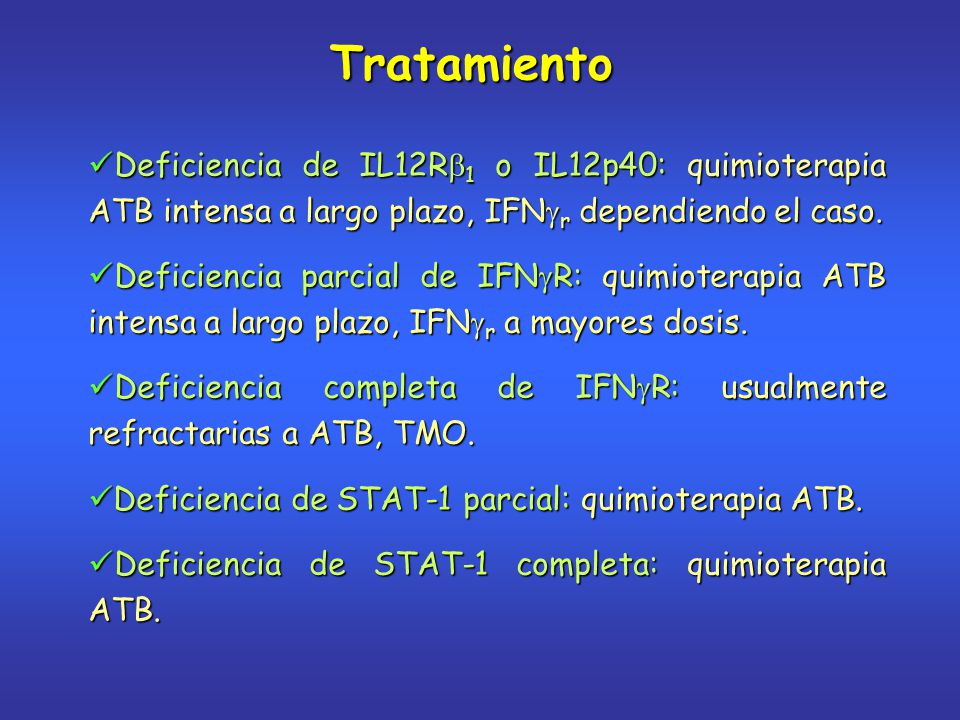 Tratamiento

✓Deficiencia de IL12R$\beta_1$ o IL12p40: quimioterapia ATB intensa a largo plazo, IFN$\gamma_r$ dependiendo el caso.

✓Deficiencia parcial de IFN$\gamma$R: quimioterapia ATB intensa a largo plazo, IFN$\gamma_r$ a mayores dosis.

✓Deficiencia completa de IFN$\gamma$R: usualmente refractarias a ATB, TMO.

✓Deficiencia de STAT-1 parcial: quimioterapia ATB.

✓Deficiencia de STAT-1 completa: quimioterapia ATB.